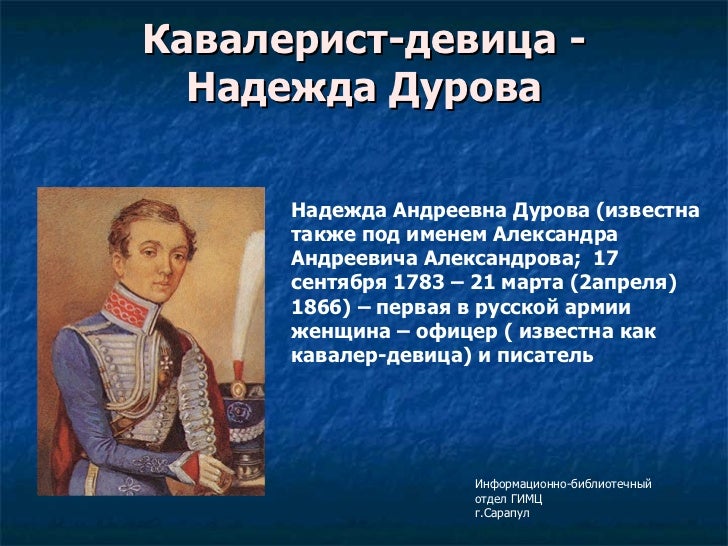 Кавалерист-девица - Надежда Дурова

Надежда Андреевна Дурова (известна также под именем Александра Андреевича Александрова; 17 сентября 1783 – 21 марта (2апреля) 1866) – первая в русской армии женщина – офицер ( известна как кавалер-девица) и писатель

Информационно-библиотечный отдел ГИМЦ г.Сарапул